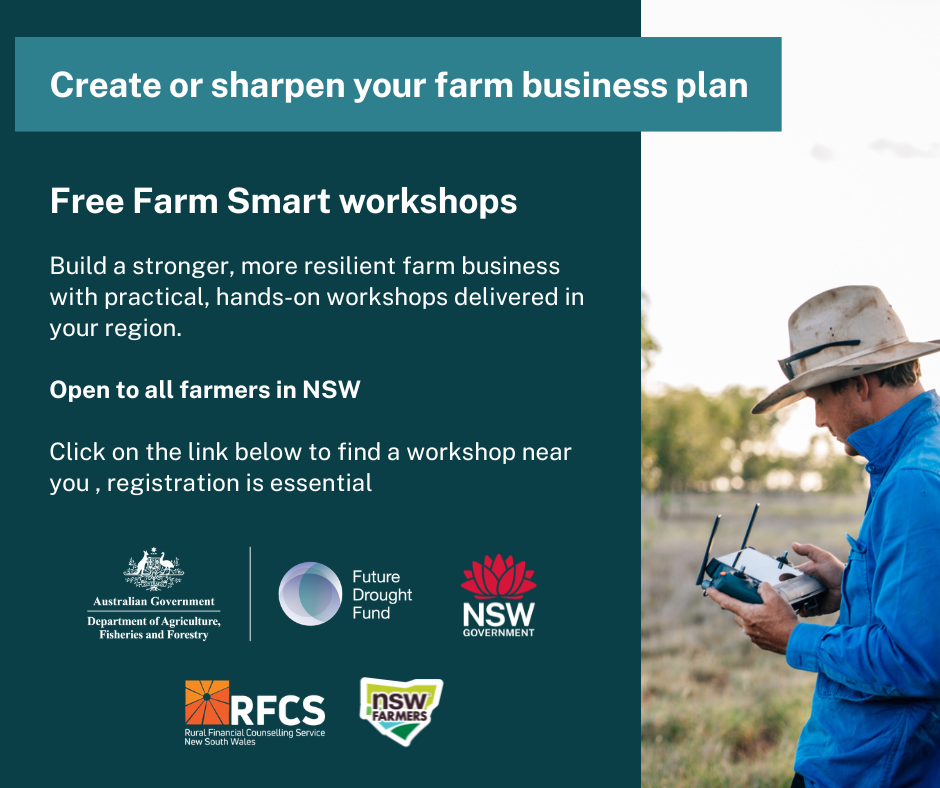 Create or sharpen your farm business plan

Free Farm Smart workshops

Build a stronger, more resilient farm business with practical, hands-on workshops delivered in your region.

Open to all farmers in NSW

Click on the link below to find a workshop near you , registration is essential

Australian Government
Department of Agriculture, Fisheries and Forestry

Future Drought Fund

NSW GOVERNMENT

RFCS
Rural Financial Counselling Service New South Wales

NSW FARMERS